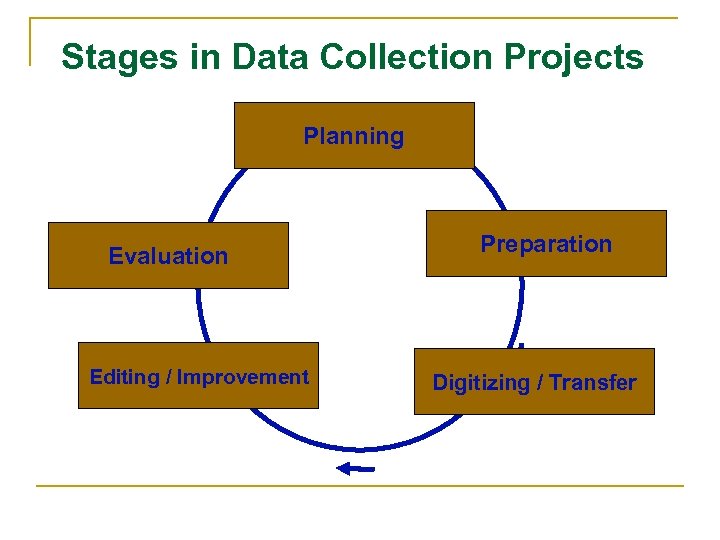 Stages in Data Collection Projects

Planning

Preparation

Digitizing / Transfer

Editing / Improvement

Evaluation